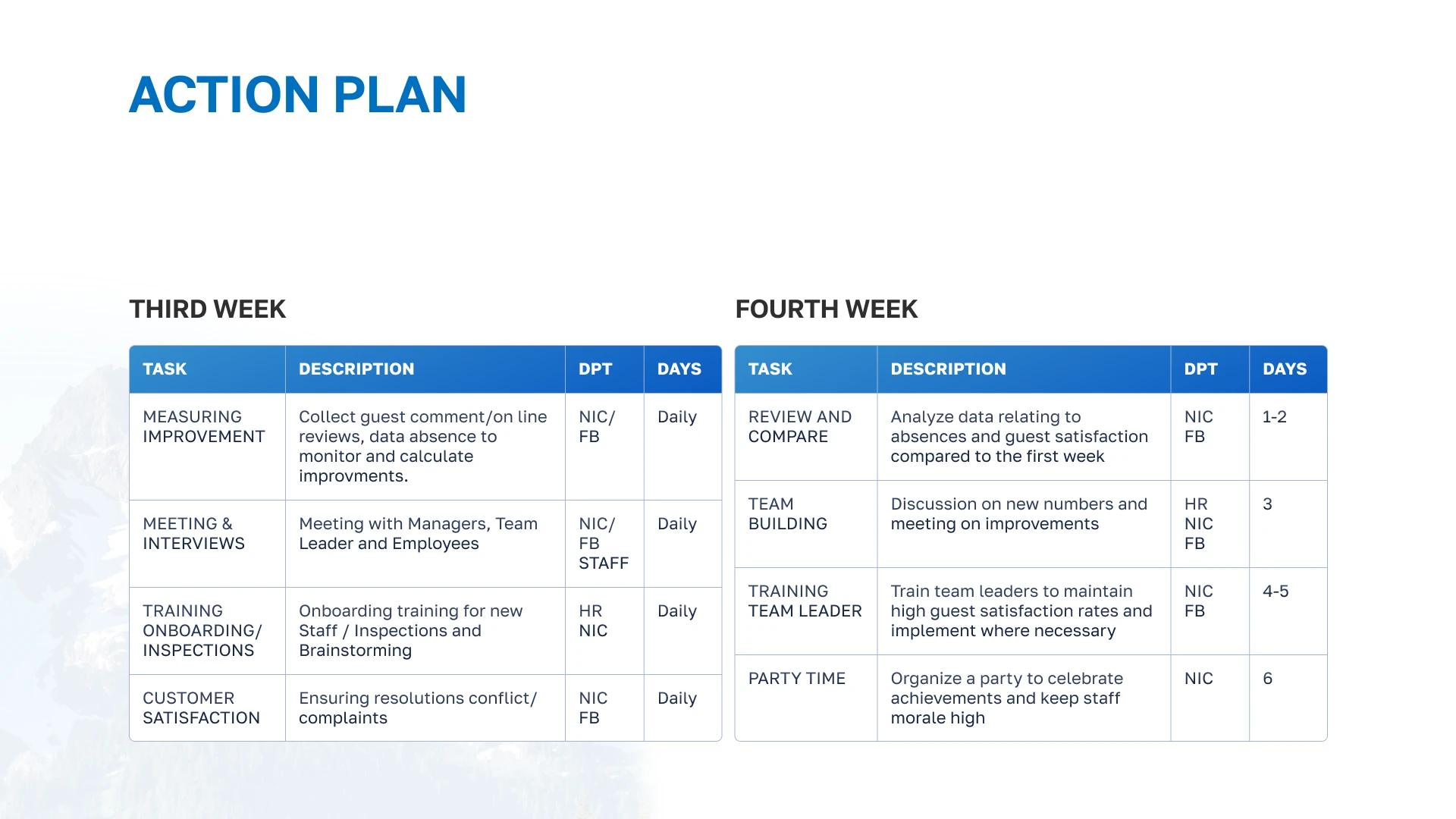 ACTION PLAN

THIRD WEEK

| TASK | DESCRIPTION | DPT | DAYS |
|---|---|---|---|
| MEASURING IMPROVEMENT | Collect guest comment/on line reviews, data absence to monitor and calculate improvments. | NIC/ FB | Daily |
| MEETING & INTERVIEWS | Meeting with Managers, Team Leader and Employees | NIC/ FB STAFF | Daily |
| TRAINING ONBOARDING/ INSPECTIONS | Onboarding training for new Staff / Inspections and Brainstorming | HR NIC | Daily |
| CUSTOMER SATISFACTION | Ensuring resolutions conflict/ complaints | NIC FB | Daily |

FOURTH WEEK

| TASK | DESCRIPTION | DPT | DAYS |
|---|---|---|---|
| REVIEW AND COMPARE | Analyze data relating to absences and guest satisfaction compared to the first week | NIC FB | 1-2 |
| TEAM BUILDING | Discussion on new numbers and meeting on improvements | HR NIC FB | 3 |
| TRAINING TEAM LEADER | Train team leaders to maintain high guest satisfaction rates and implement where necessary | NIC FB | 4-5 |
| PARTY TIME | Organize a party to celebrate achievements and keep staff morale high | NIC | 6 |